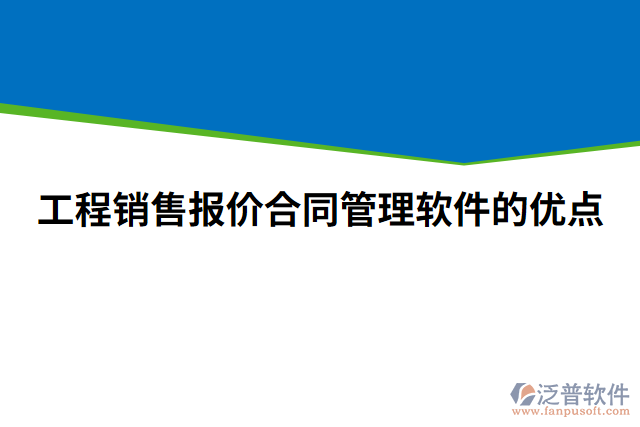 工程销售报价合同管理软件的优点

泛普软件
www.fanpusoft.com